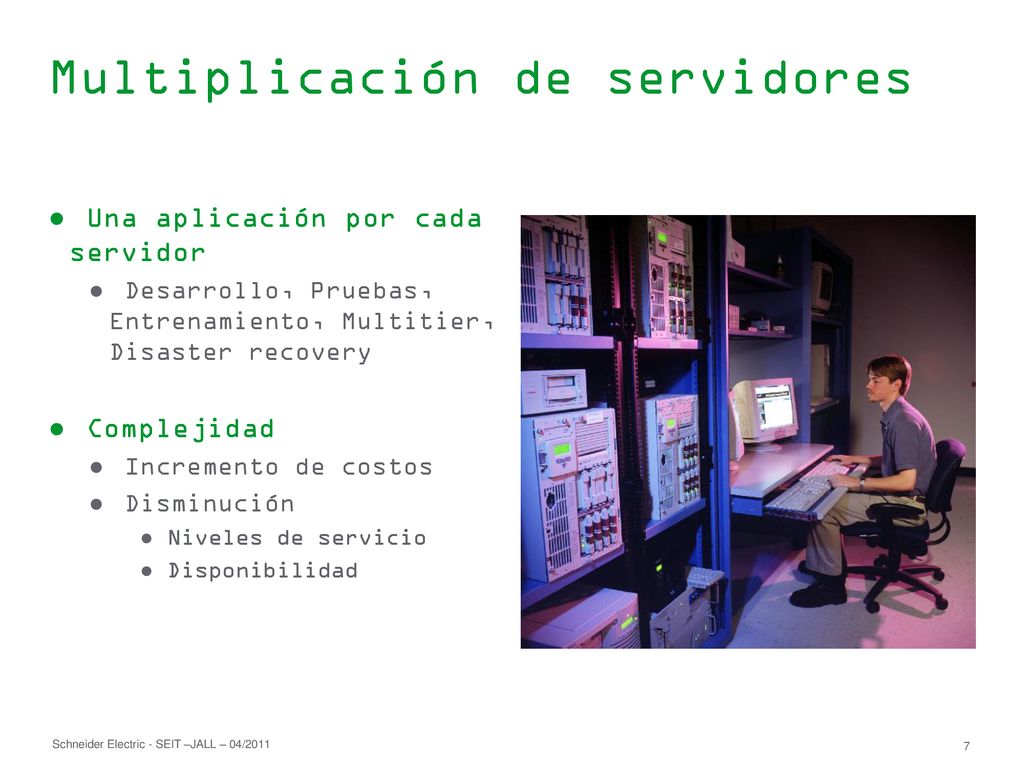 Multiplicación de servidores

● Una aplicación por cada servidor
● Desarrollo, Pruebas, Entrenamiento, Multitier, Disaster recovery

● Complejidad
● Incremento de costos
● Disminución
● Niveles de servicio
● Disponibilidad

Schneider Electric - SEIT –JALL – 04/2011

7